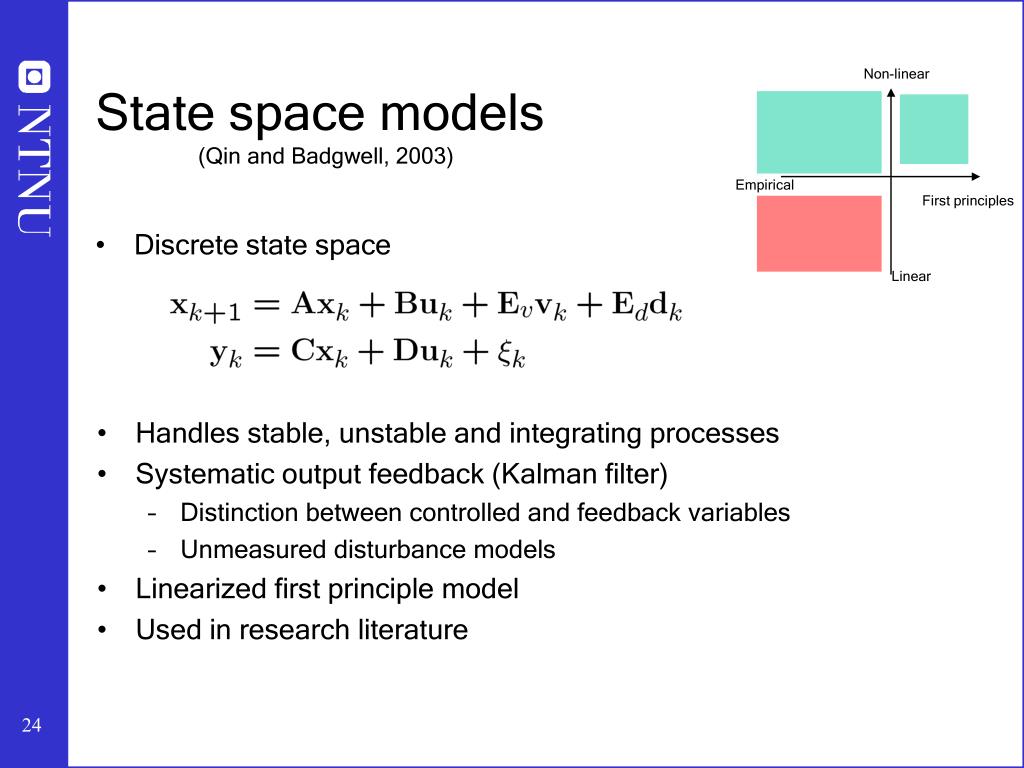 NTNU

State space models
(Qin and Badgwell, 2003)

Non-linear
Empirical
First principles
Linear

• Discrete state space

$\mathbf{x}_{k+1} = \mathbf{A}\mathbf{x}_k + \mathbf{B}\mathbf{u}_k + \mathbf{E}_v\mathbf{v}_k + \mathbf{E}_d\mathbf{d}_k$
$\mathbf{y}_k = \mathbf{C}\mathbf{x}_k + \mathbf{D}\mathbf{u}_k + \xi_k$

• Handles stable, unstable and integrating processes
• Systematic output feedback (Kalman filter)
– Distinction between controlled and feedback variables
– Unmeasured disturbance models
• Linearized first principle model
• Used in research literature

24